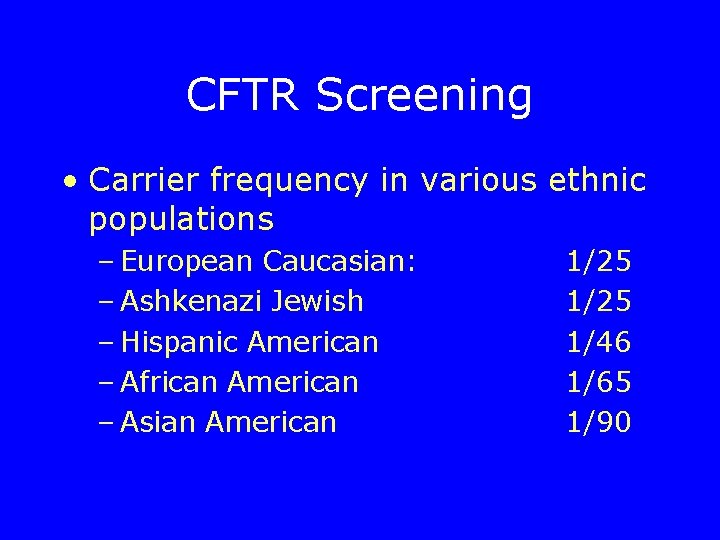 CFTR Screening

• Carrier frequency in various ethnic populations

– European Caucasian: 1/25
– Ashkenazi Jewish 1/25
– Hispanic American 1/46
– African American 1/65
– Asian American 1/90